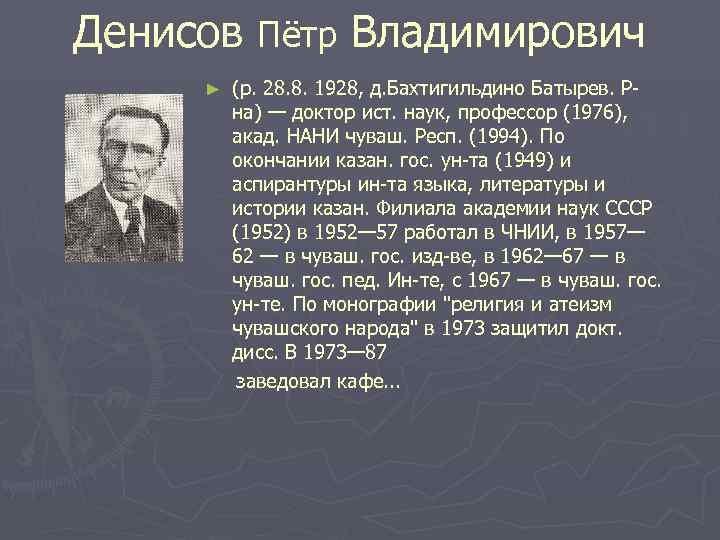 Денисов Пётр Владимирович

► (р. 28.8. 1928, д.Бахтигильдино Батырев. Р-на) — доктор ист. наук, профессор (1976), акад. НАНИ чуваш. Респ. (1994). По окончании казан. гос. ун-та (1949) и аспирантуры ин-та языка, литературы и истории казан. Филиала академии наук СССР (1952) в 1952—57 работал в ЧНИИ, в 1957—62 — в чуваш. гос. изд-ве, в 1962—67 — в чуваш. гос. пед. Ин-те, с 1967 — в чуваш. гос. ун-те. По монографии "религия и атеизм чувашского народа" в 1973 защитил докт. дисс. В 1973—87

заведовал кафе...